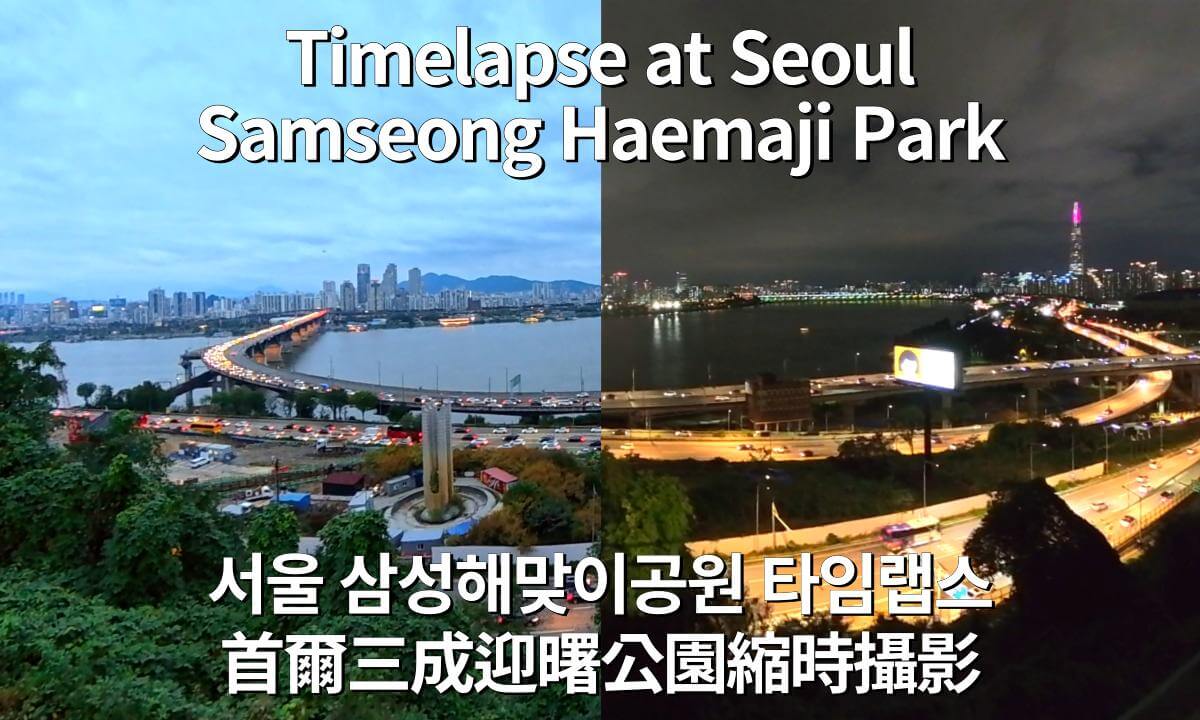 Timelapse at Seoul Samseong Haemaji Park

서울 삼성해맞이공원 타임랩스
首爾三成迎曙公園縮時攝影